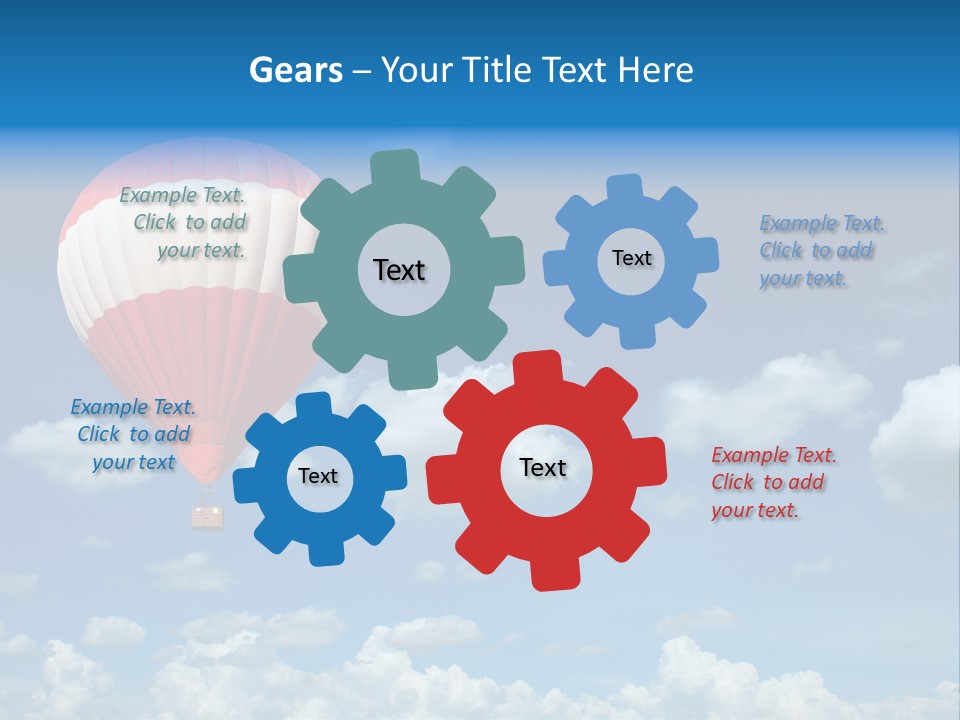 Gears – Your Title Text Here

Example Text. Click to add your text.

Text

Text

Example Text. Click to add your text.

Example Text. Click to add your text

Text

Text

Example Text. Click to add your text.